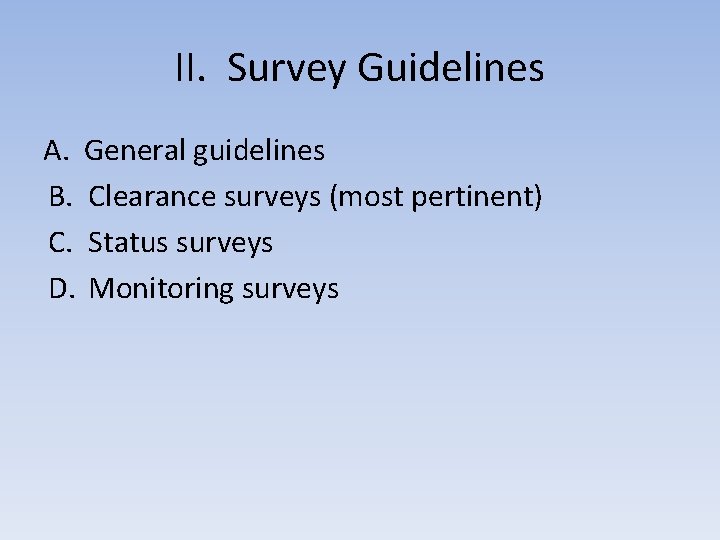 II. Survey Guidelines

A. General guidelines
B. Clearance surveys (most pertinent)
C. Status surveys
D. Monitoring surveys